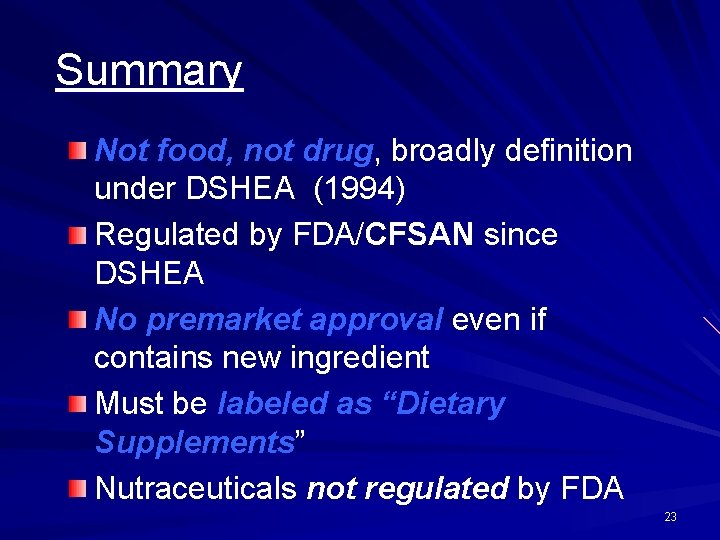 Summary

Not food, not drug, broadly definition under DSHEA (1994)

Regulated by FDA/CFSAN since DSHEA

No premarket approval even if contains new ingredient

Must be labeled as “Dietary Supplements”

Nutraceuticals not regulated by FDA

23